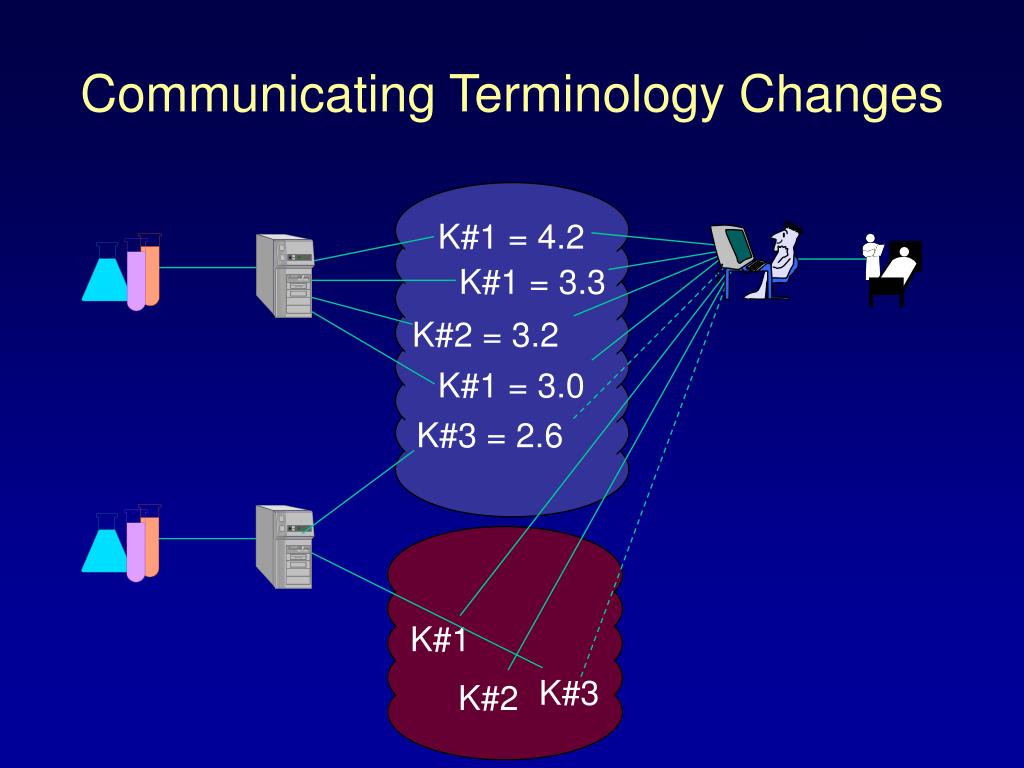 Communicating Terminology Changes

K#1 = 4.2
K#1 = 3.3
K#2 = 3.2
K#1 = 3.0
K#3 = 2.6

K#1
K#2
K#3